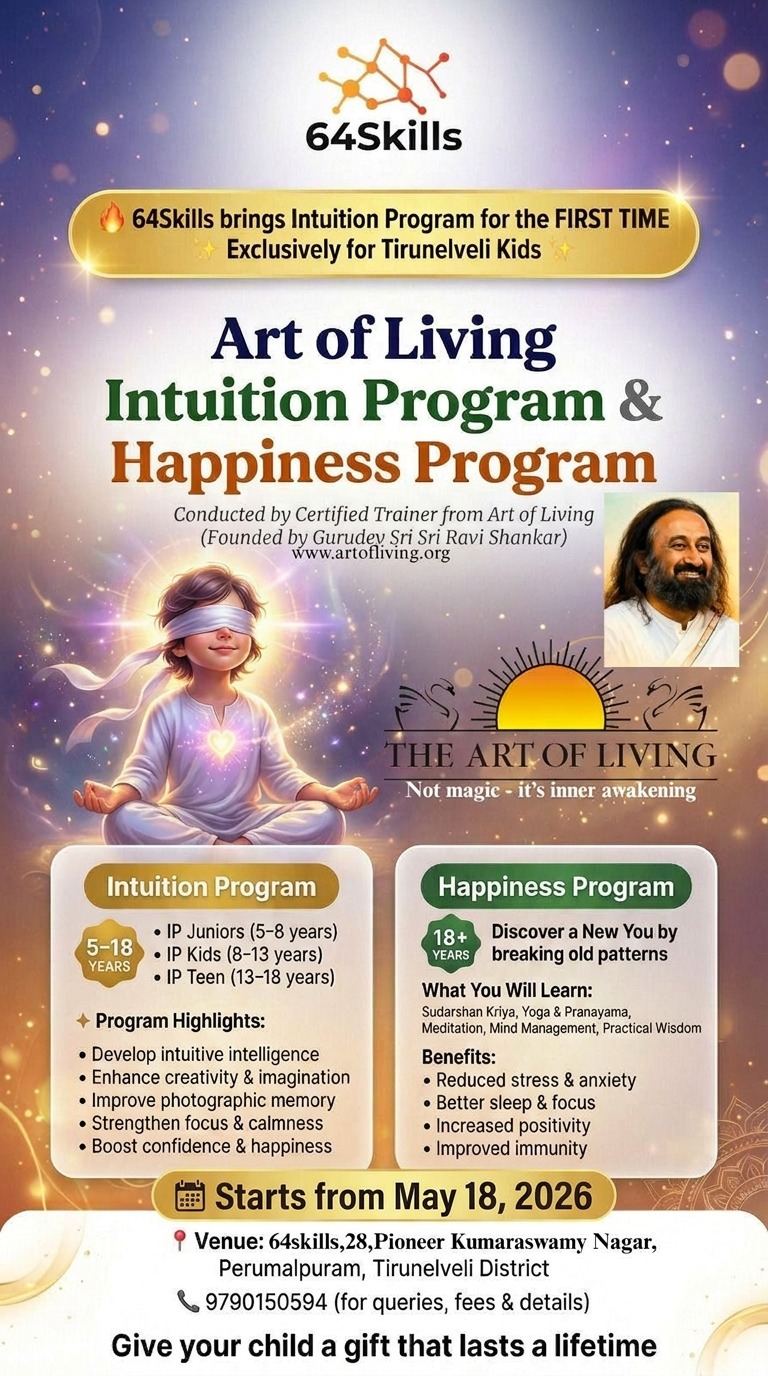 64Skills

64Skills brings Intuition Program for the FIRST TIME
Exclusively for Tirunelveli Kids

Art of Living
Intuition Program &
Happiness Program

Conducted by Certified Trainer from Art of Living
(Founded by Gurudev Sri Sri Ravi Shankar)
www.artofliving.org

THE ART OF LIVING
Not magic - it's inner awakening

Intuition Program

5–18 YEARS
• IP Juniors (5–8 years)
• IP Kids (8–13 years)
• IP Teen (13–18 years)

Program Highlights:
• Develop intuitive intelligence
• Enhance creativity & imagination
• Improve photographic memory
• Strengthen focus & calmness
• Boost confidence & happiness

Happiness Program

18+ YEARS
Discover a New You by breaking old patterns

What You Will Learn:
Sudarshan Kriya, Yoga & Pranayama, Meditation, Mind Management, Practical Wisdom

Benefits:
• Reduced stress & anxiety
• Better sleep & focus
• Increased positivity
• Improved immunity

Starts from May 18, 2026

Venue: 64skills,28,Pioneer Kumaraswamy Nagar, Perumalpuram, Tirunelveli District
9790150594 (for queries, fees & details)

Give your child a gift that lasts a lifetime